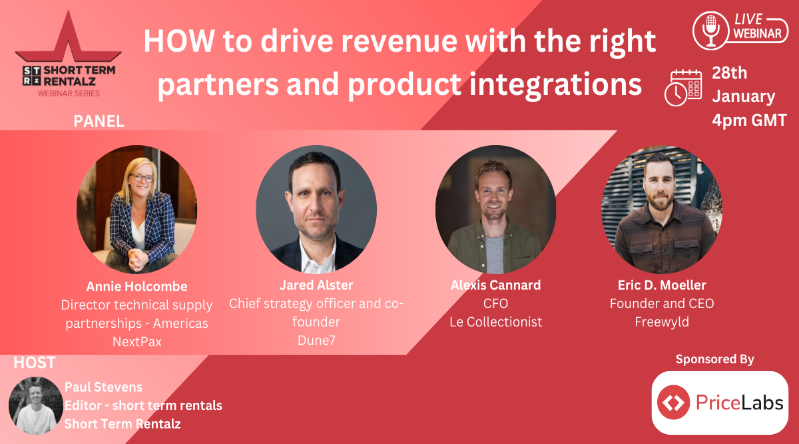 STR SHORT TERM RENTALZ
WEBINAR SERIES

HOW to drive revenue with the right partners and product integrations

LIVE WEBINAR

28th January 4pm GMT

PANEL

Annie Holcombe
Director technical supply partnerships - Americas
NextPax

Jared Alster
Chief strategy officer and co-founder
Dune7

Alexis Cannard
CFO
Le Collectionist

Eric D. Moeller
Founder and CEO
Freewyld

HOST

Paul Stevens
Editor - short term rentals
Short Term Rentalz

Sponsored By

PriceLabs